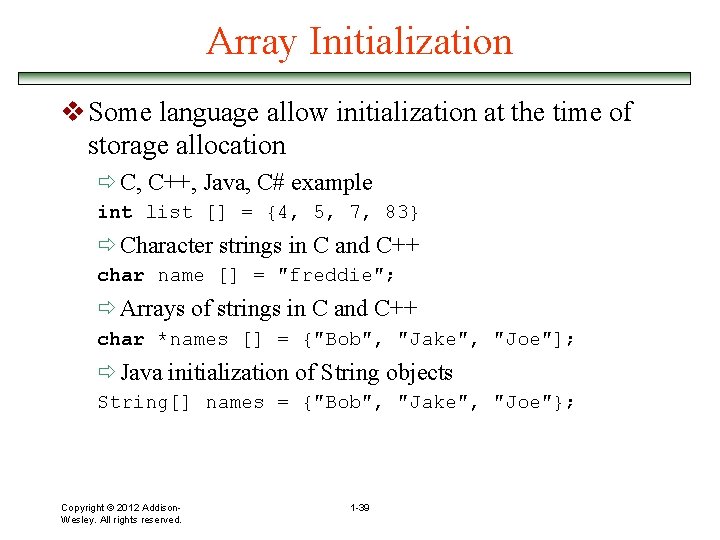 Array Initialization

❖ Some language allow initialization at the time of storage allocation

⇨ C, C++, Java, C# example

int list [] = {4, 5, 7, 83}

⇨ Character strings in C and C++

char name [] = "freddie";

⇨ Arrays of strings in C and C++

char *names [] = {"Bob", "Jake", "Joe"];

⇨ Java initialization of String objects

String[] names = {"Bob", "Jake", "Joe"};

Copyright © 2012 Addison-Wesley. All rights reserved.

1-39